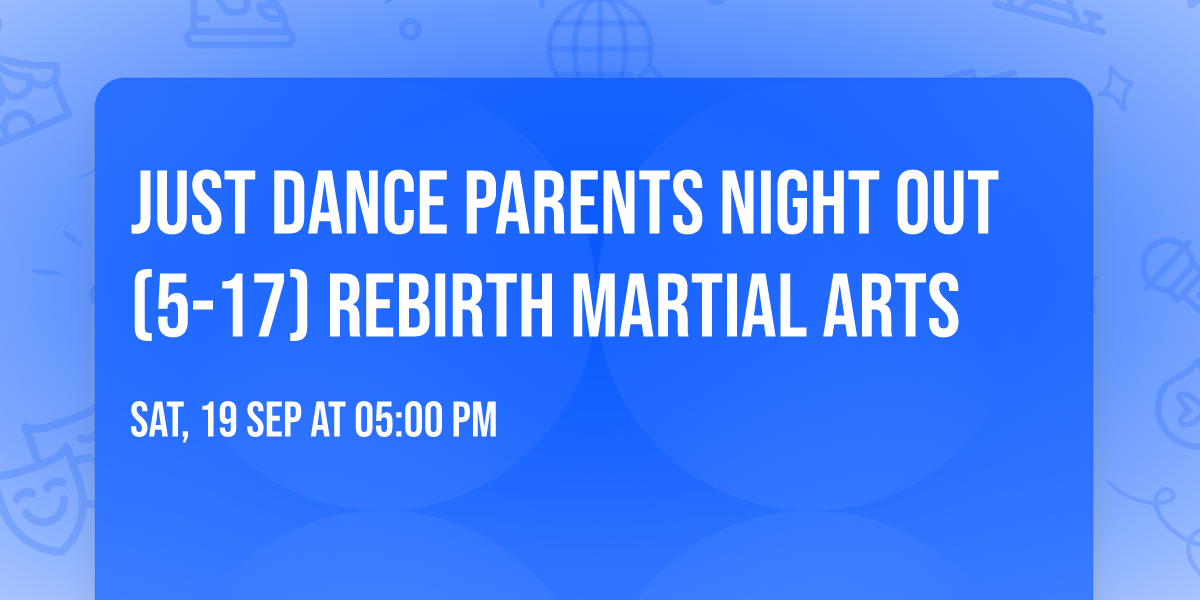 JUST DANCE PARENTS NIGHT OUT (5-17) REBIRTH MARTIAL ARTS

SAT, 19 SEP AT 05:00 PM